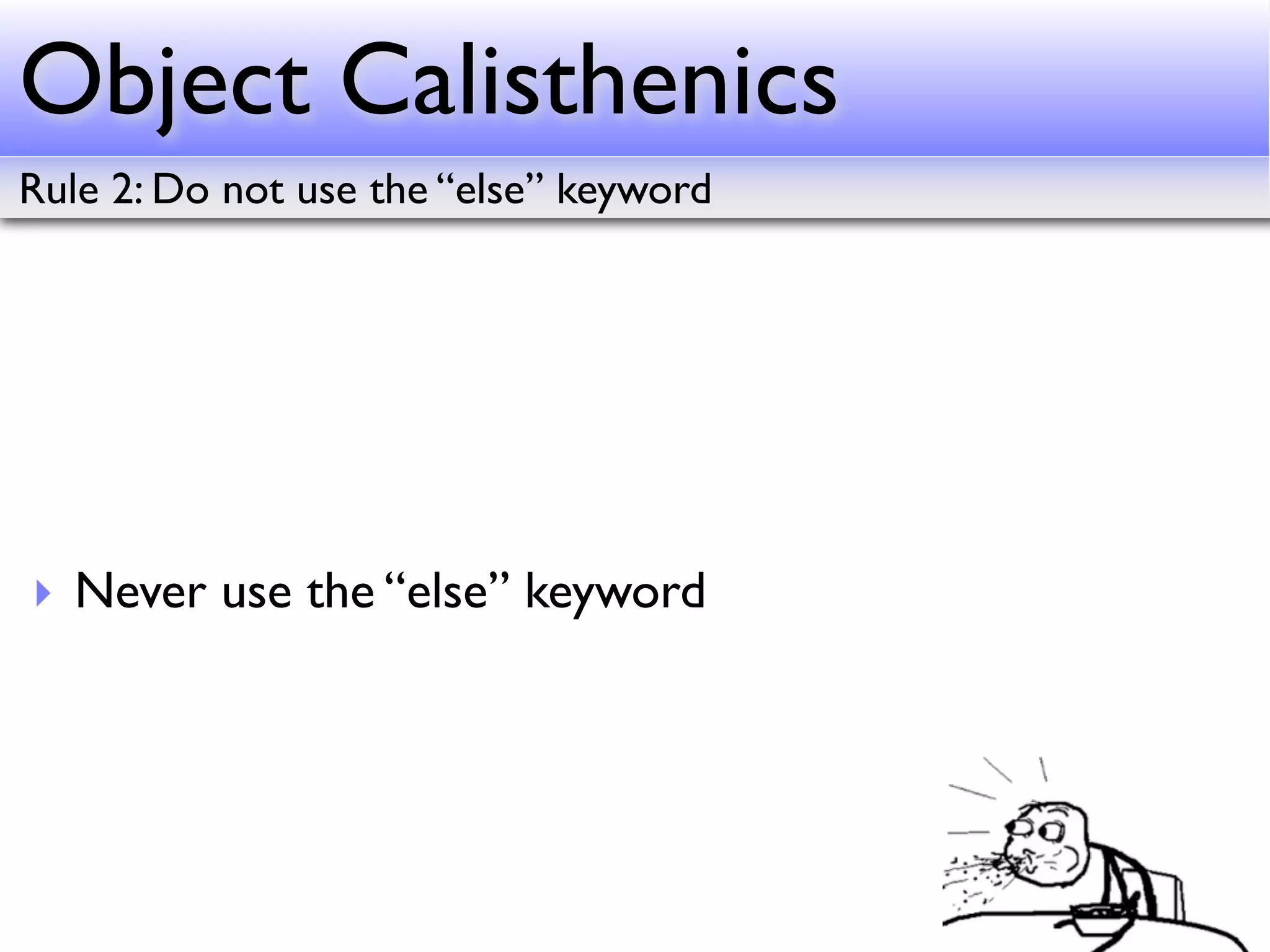 Object Calisthenics

Rule 2: Do not use the “else” keyword

Never use the “else” keyword